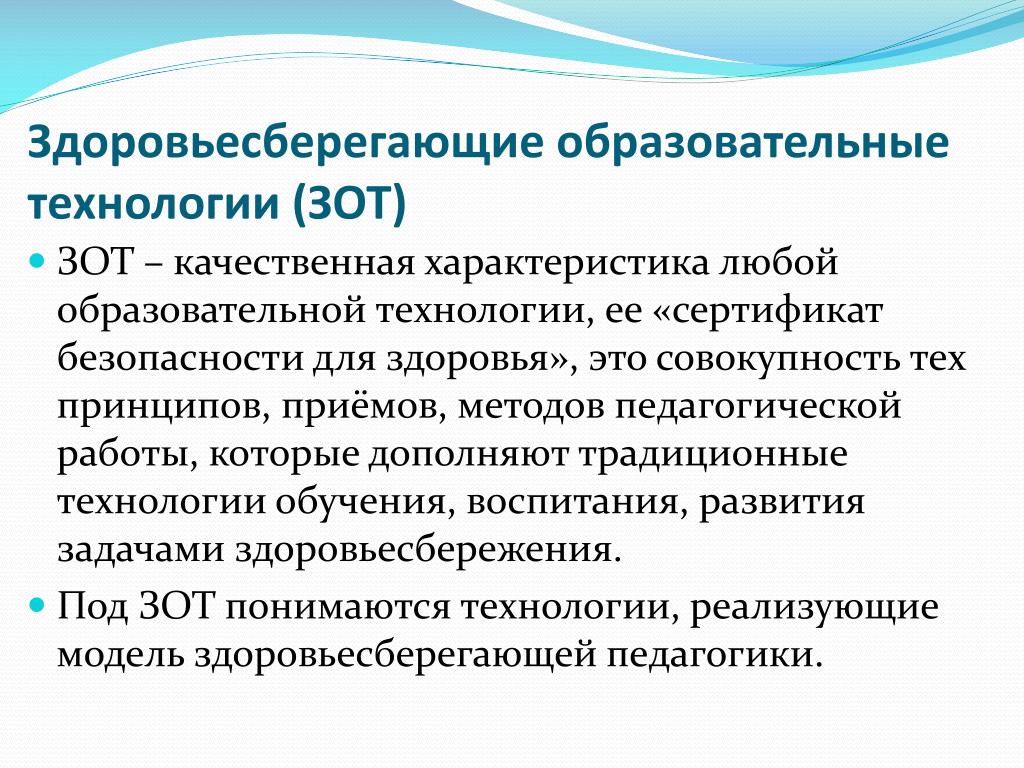 Здоровьесберегающие образовательные технологии (ЗОТ)

ЗОТ – качественная характеристика любой образовательной технологии, ее «сертификат безопасности для здоровья», это совокупность тех принципов, приёмов, методов педагогической работы, которые дополняют традиционные технологии обучения, воспитания, развития задачами здоровьесбережения.

Под ЗОТ понимаются технологии, реализующие модель здоровьесберегающей педагогики.